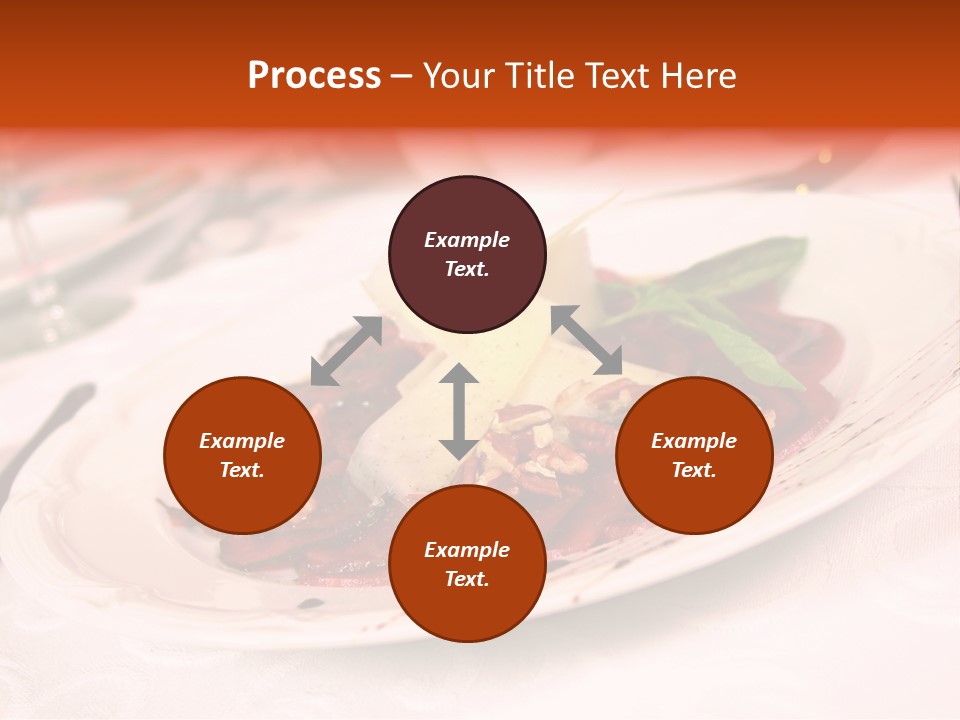 Process – Your Title Text Here

Example Text.

Example Text.

Example Text.

Example Text.